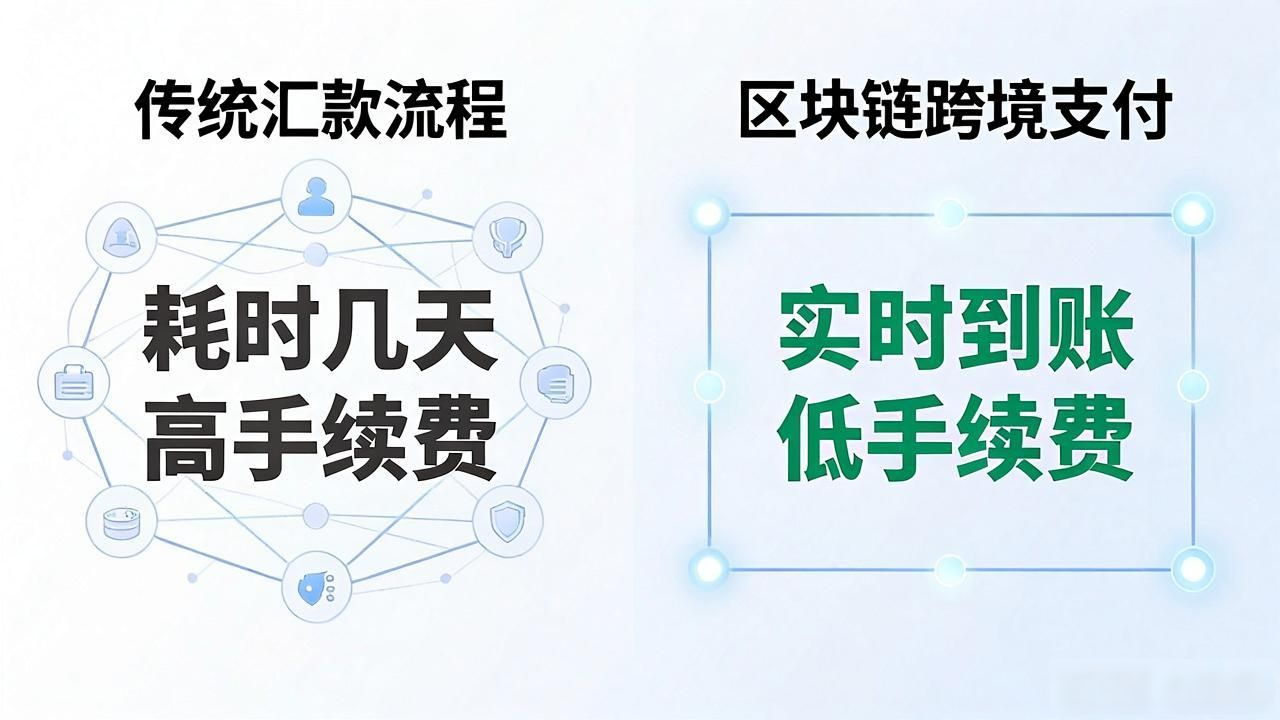 传统汇款流程

耗时几天
高手续费

区块链跨境支付

实时到账
低手续费